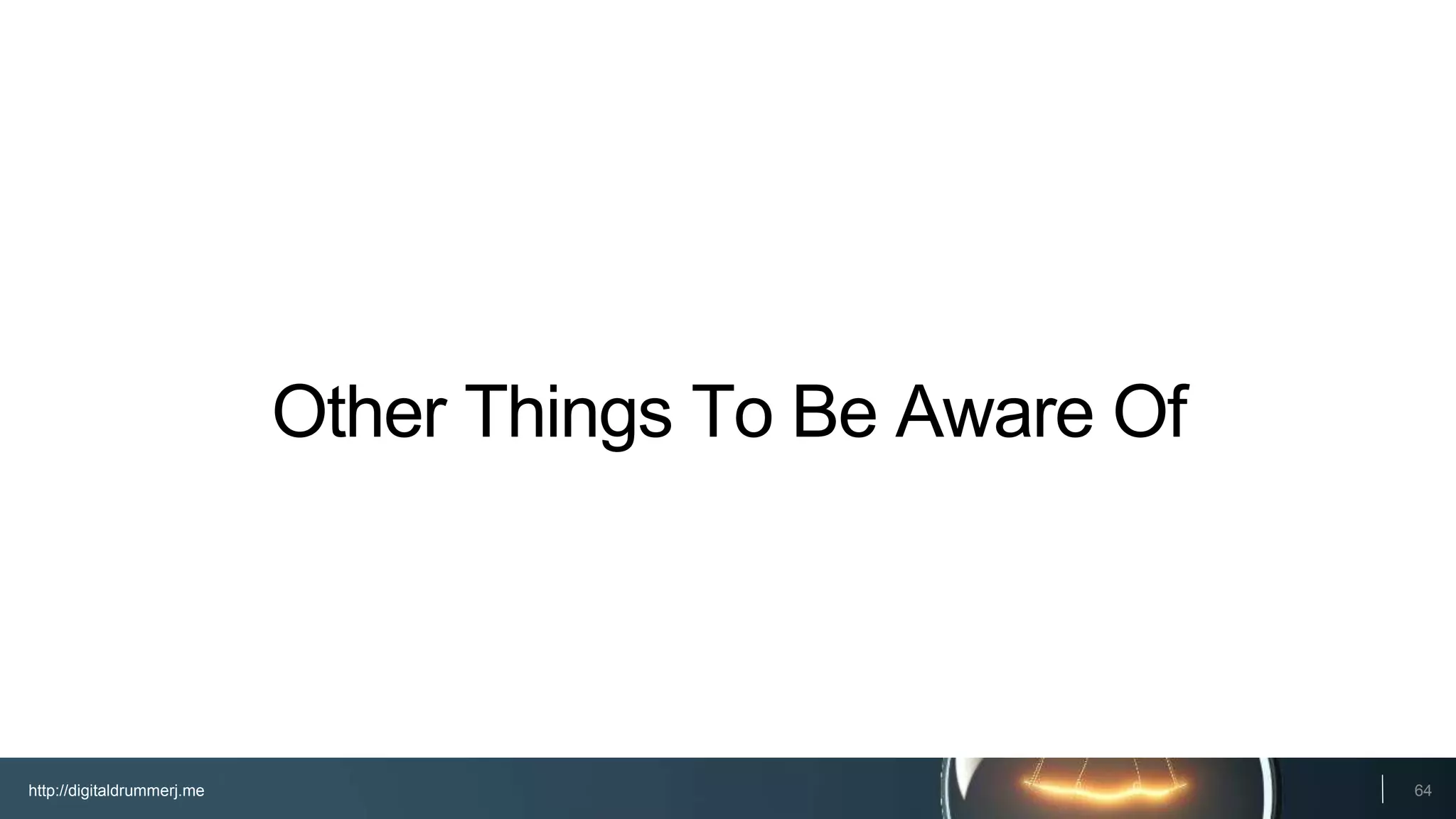 Other Things To Be Aware Of

http://digitaldrummerj.me

64